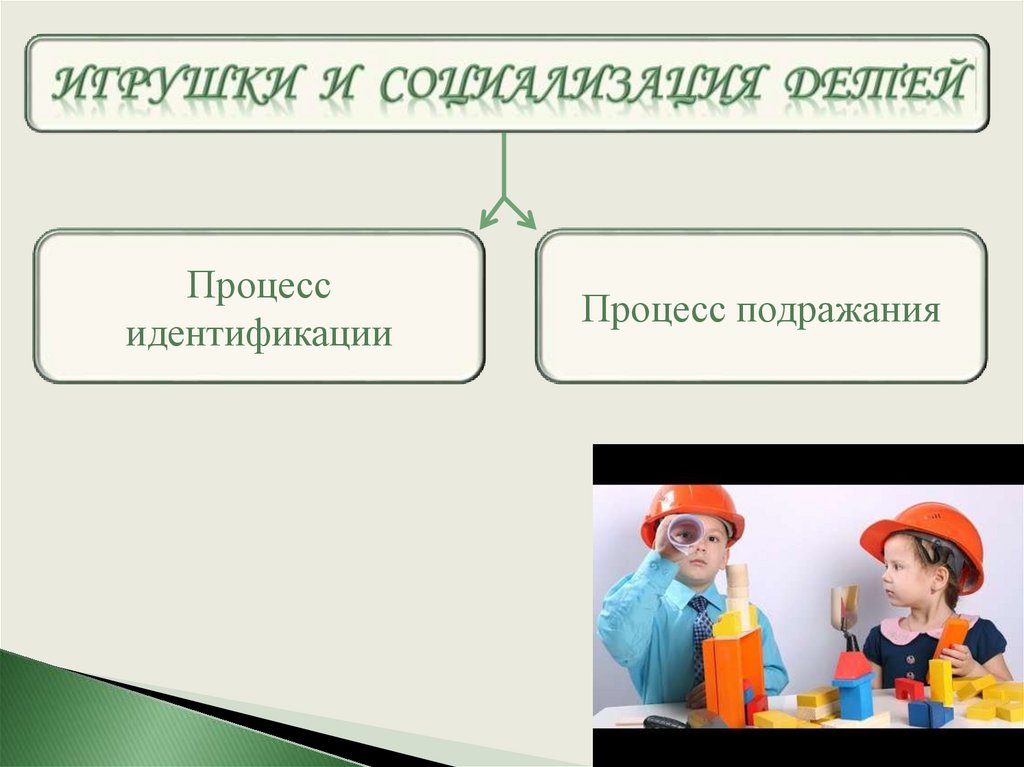 ИГРУШКИ И СОЦИАЛИЗАЦИЯ ДЕТЕЙ

Процесс идентификации

Процесс подражания